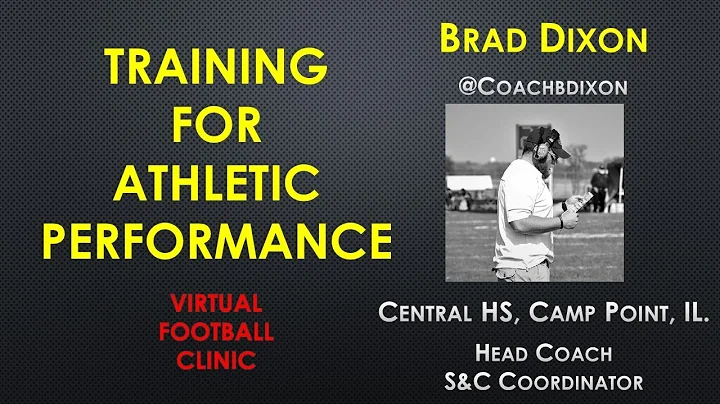 TRAINING FOR ATHLETIC PERFORMANCE

VIRTUAL FOOTBALL CLINIC

BRAD DIXON

@COACHBDIXON

CENTRAL HS, CAMP POINT, IL.

HEAD COACH
S&C COORDINATOR